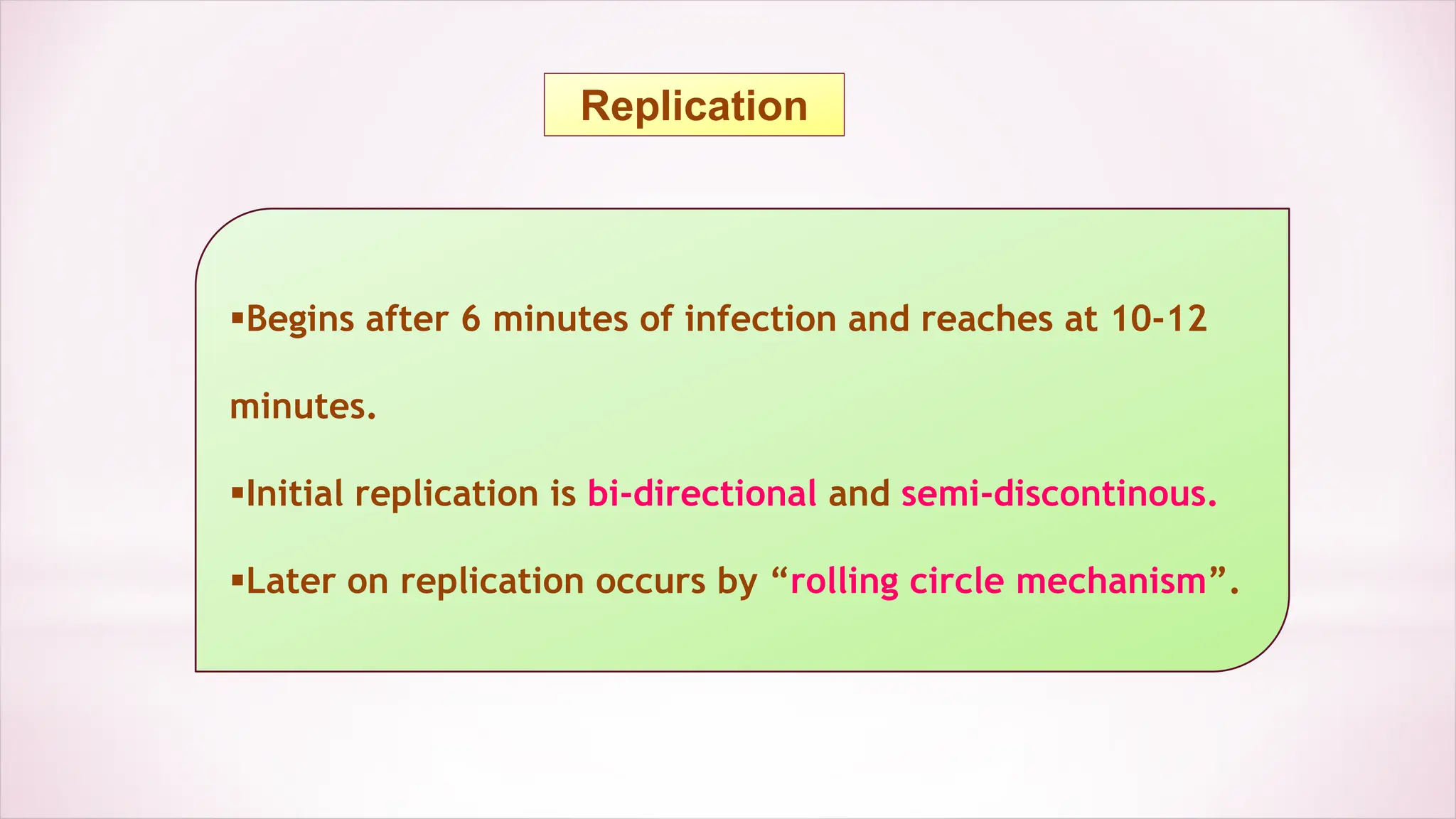 Replication

▪Begins after 6 minutes of infection and reaches at 10-12 minutes.

▪Initial replication is bi-directional and semi-discontinous.

▪Later on replication occurs by “rolling circle mechanism”.